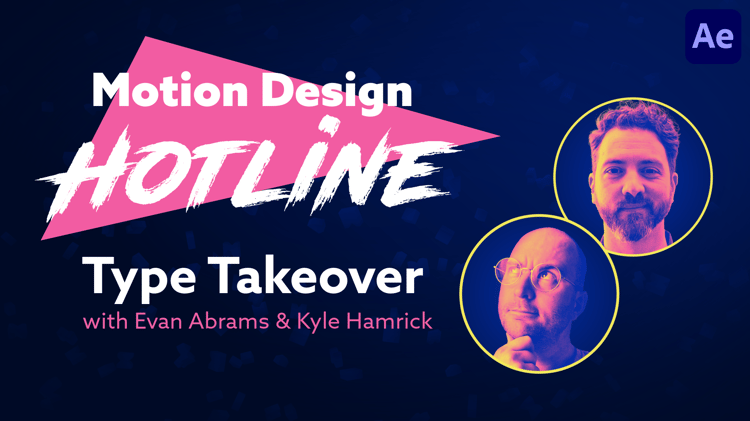 Ae

Motion Design
HOTLINE

Type Takeover
with Evan Abrams & Kyle Hamrick